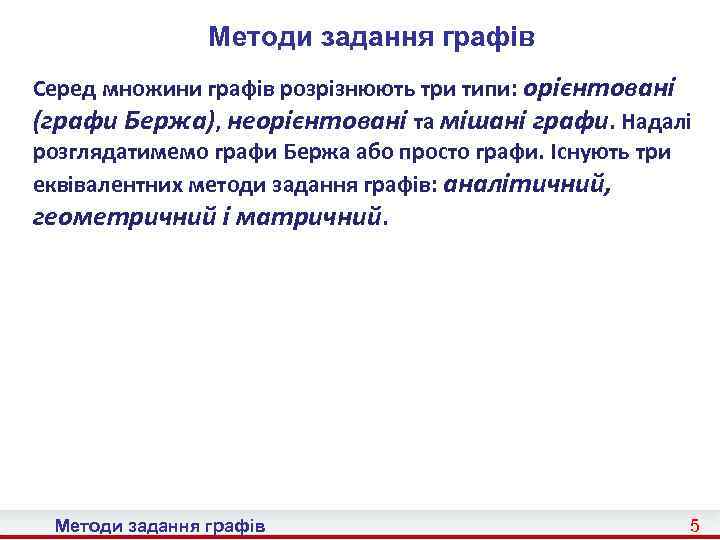 Методи задання графів

Серед множини графів розрізнюють три типи: орієнтовані (графи Бержа), неорієнтовані та мішані графи. Надалі розглядатимемо графи Бержа або просто графи. Існують три еквівалентних методи задання графів: аналітичний, геометричний і матричний.

Методи задання графів 5